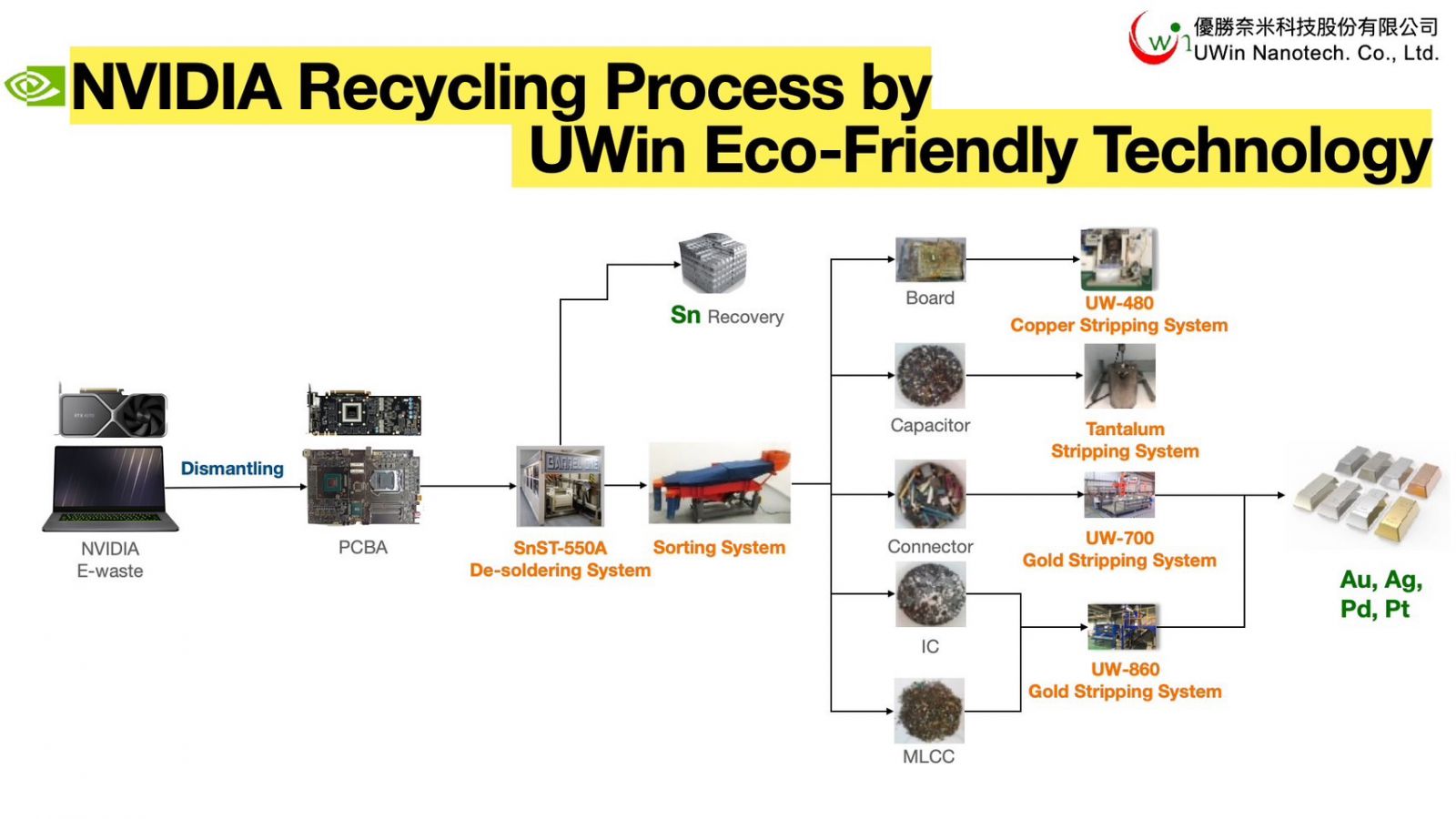 優勝奈米科技股份有限公司
UWin Nanotech. Co., Ltd.

NVIDIA Recycling Process by UWin Eco-Friendly Technology

NVIDIA E-waste

Dismantling

PCBA

SnST-550A De-soldering System

Sn Recovery

Sorting System

Board

Capacitor

Connector

IC

MLCC

UW-480 Copper Stripping System

Tantalum Stripping System

UW-700 Gold Stripping System

UW-860 Gold Stripping System

Au, Ag, Pd, Pt